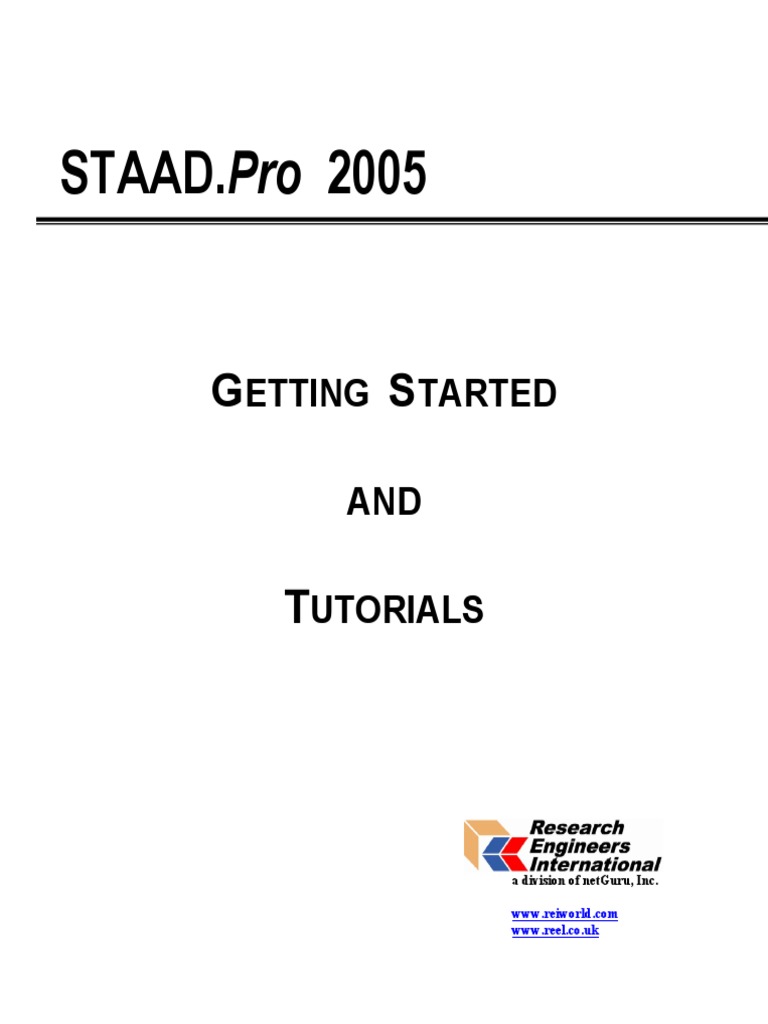 STAAD.Pro 2005

GETTING STARTED

AND

TUTORIALS

Research Engineers International
a division of netGuru, Inc.

www.reiworld.com
www.reel.co.uk